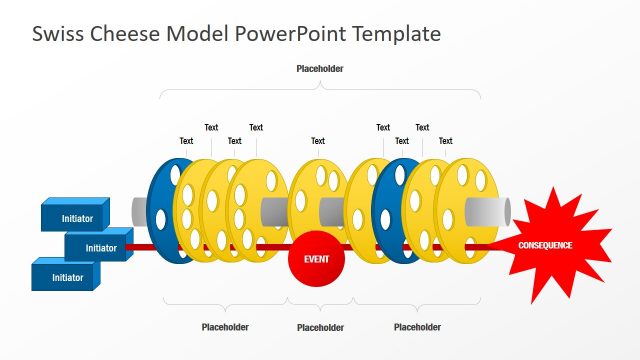 Swiss Cheese Model PowerPoint Template

Placeholder

Text Text Text Text Text Text Text Text Text

Initiator
Initiator
Initiator

EVENT

CONSEQUENCE

Placeholder Placeholder Placeholder